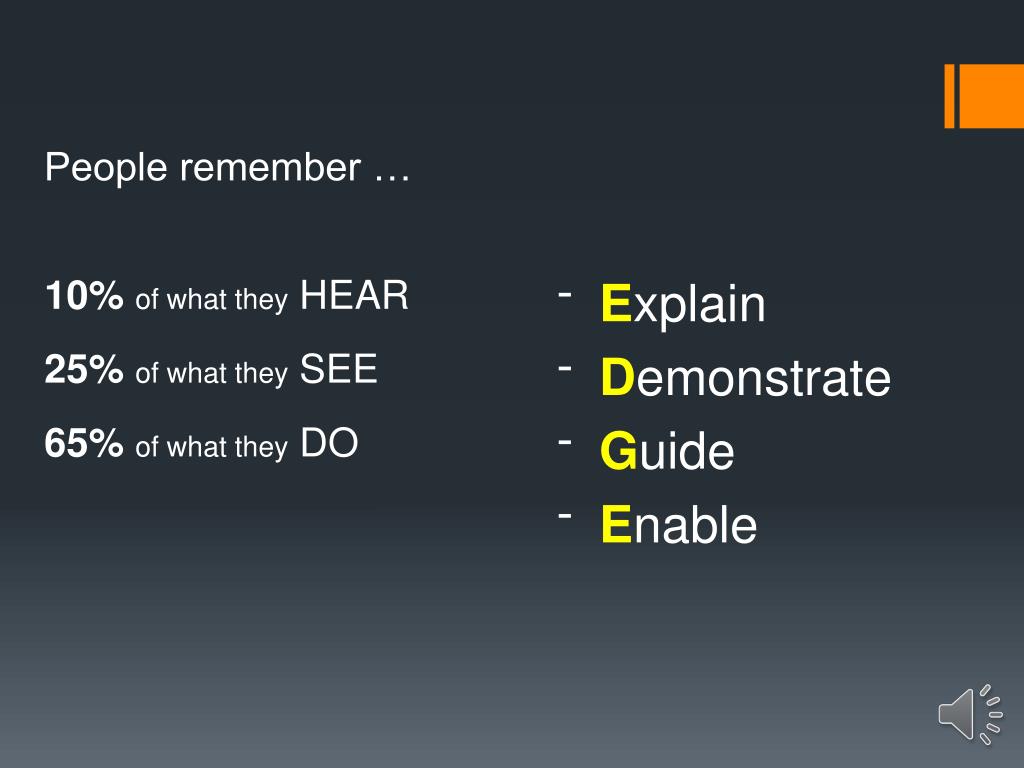 People remember …

10% of what they HEAR

25% of what they SEE

65% of what they DO

- Explain
- Demonstrate
- Guide
- Enable